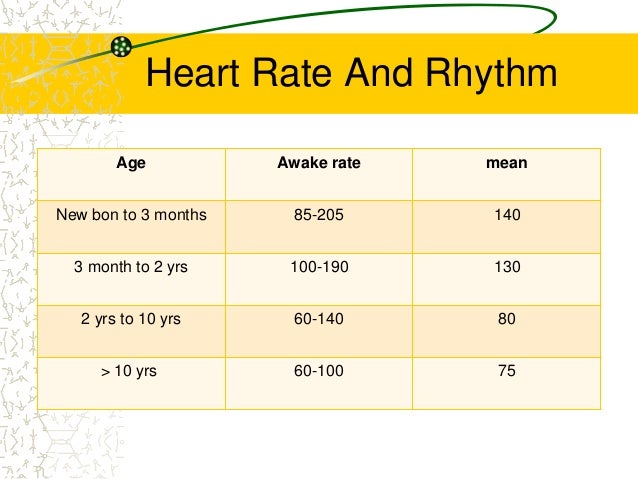 Heart Rate And Rhythm

| Age | Awake rate | mean |
|---|---|---|
| New bon to 3 months | 85-205 | 140 |
| 3 month to 2 yrs | 100-190 | 130 |
| 2 yrs to 10 yrs | 60-140 | 80 |
| > 10 yrs | 60-100 | 75 |